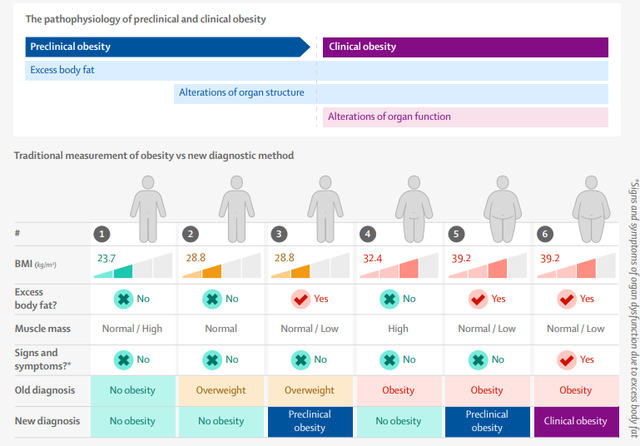 The pathophysiology of preclinical and clinical obesity

Preclinical obesity

Clinical obesity

Excess body fat

Alterations of organ structure

Alterations of organ function

Traditional measurement of obesity vs new diagnostic method

| # | 1 | 2 | 3 | 4 | 5 | 6 |
|---|---|---|---|---|---|---|
| BMI (kg/m²) | 23.7 | 28.8 | 28.8 | 32.4 | 39.2 | 39.2 |
| Excess body fat? | No | No | Yes | No | Yes | Yes |
| Muscle mass | Normal / High | Normal | Normal / Low | High | Normal / Low | Normal / Low |
| Signs and symptoms?* | No | No | No | No | No | Yes |
| Old diagnosis | No obesity | Overweight | Overweight | Obesity | Obesity | Obesity |
| New diagnosis | No obesity | No obesity | Preclinical obesity | No obesity | Preclinical obesity | Clinical obesity |

*Signs and symptoms of organ dysfunction due to excess body fat